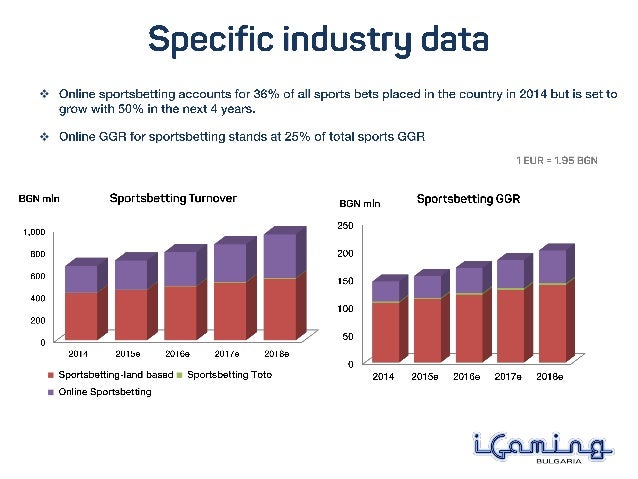 Specific industry data

❖ Online sportsbetting accounts for 36% of all sports bets placed in the country in 2014 but is set to grow with 50% in the next 4 years.

❖ Online GGR for sportsbetting stands at 25% of total sports GGR

1 EUR = 1.95 BGN

BGN mln

Sportsbetting Turnover

1,000
800
600
400
200
0

2014 2015e 2016e 2017e 2018e

Sportsbetting-land based Sportsbetting Toto
Online Sportsbetting

BGN mln

Sportsbetting GGR

250
200
150
100
50
0

2014 2015e 2016e 2017e 2018e

iGaming
BULGARIA